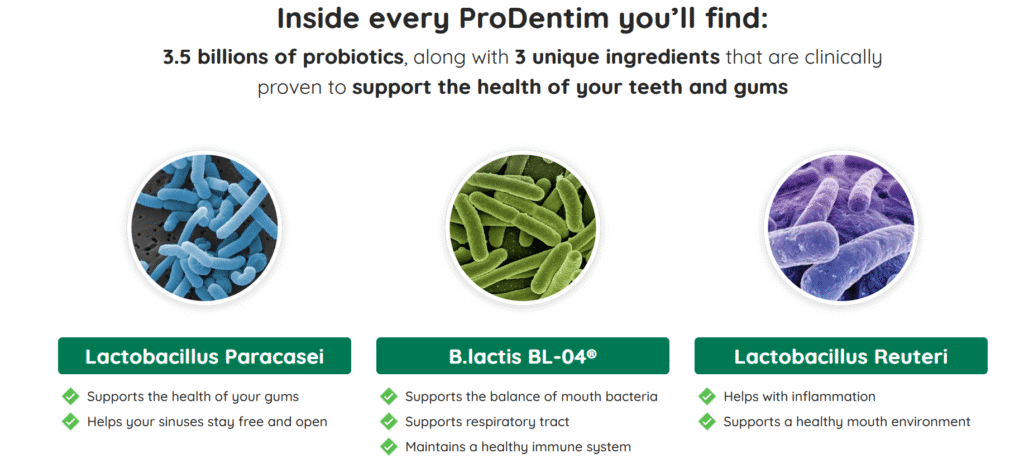 Inside every ProDentim you'll find:

3.5 billions of probiotics, along with 3 unique ingredients that are clinically proven to support the health of your teeth and gums

Lactobacillus Paracasei

Supports the health of your gums
Helps your sinuses stay free and open

B.lactis BL-04®

Supports the balance of mouth bacteria
Supports respiratory tract
Maintains a healthy immune system

Lactobacillus Reuteri

Helps with inflammation
Supports a healthy mouth environment